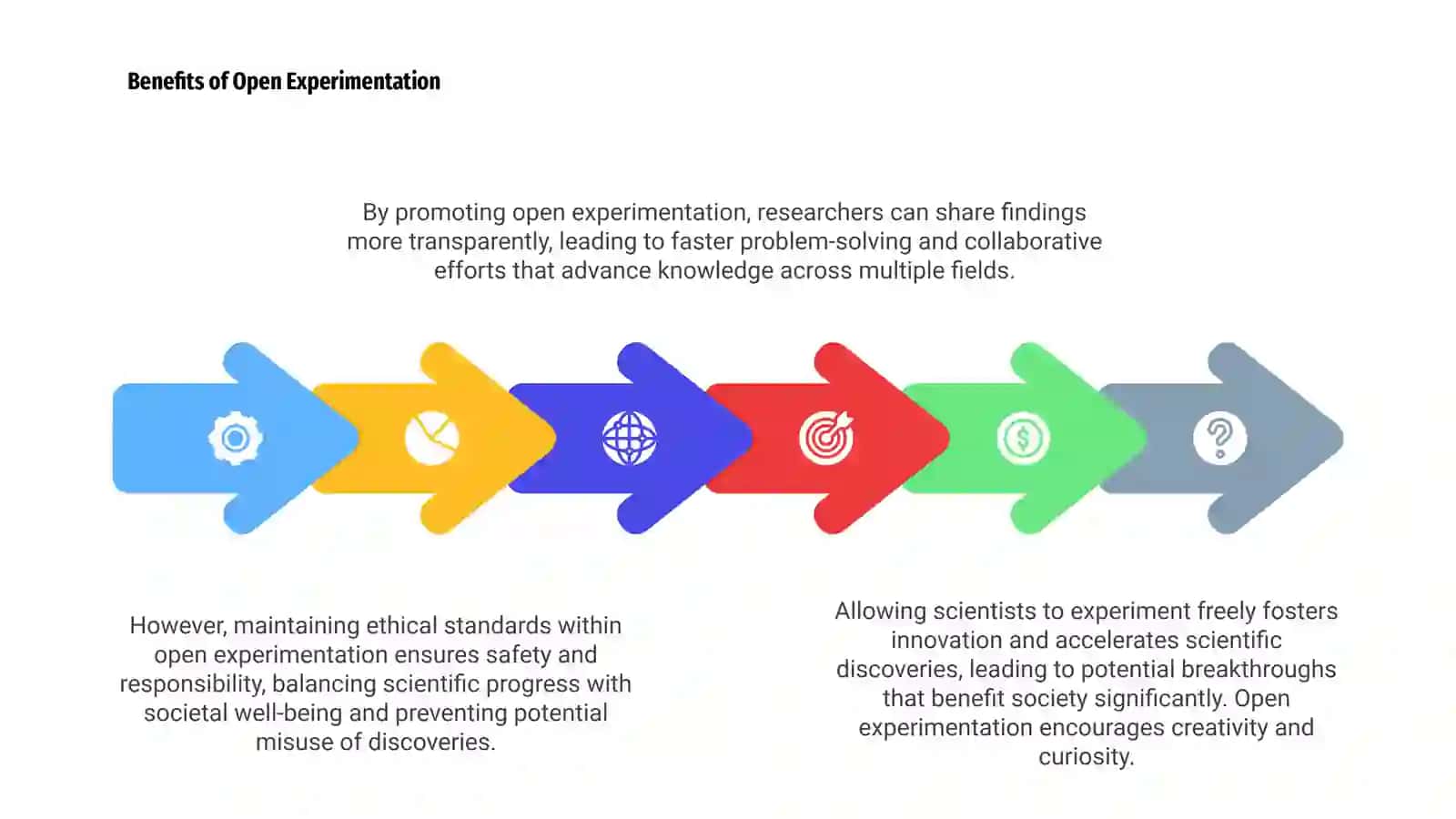 Benefits of Open Experimentation

By promoting open experimentation, researchers can share findings more transparently, leading to faster problem-solving and collaborative efforts that advance knowledge across multiple fields.

However, maintaining ethical standards within open experimentation ensures safety and responsibility, balancing scientific progress with societal well-being and preventing potential misuse of discoveries.

Allowing scientists to experiment freely fosters innovation and accelerates scientific discoveries, leading to potential breakthroughs that benefit society significantly. Open experimentation encourages creativity and curiosity.